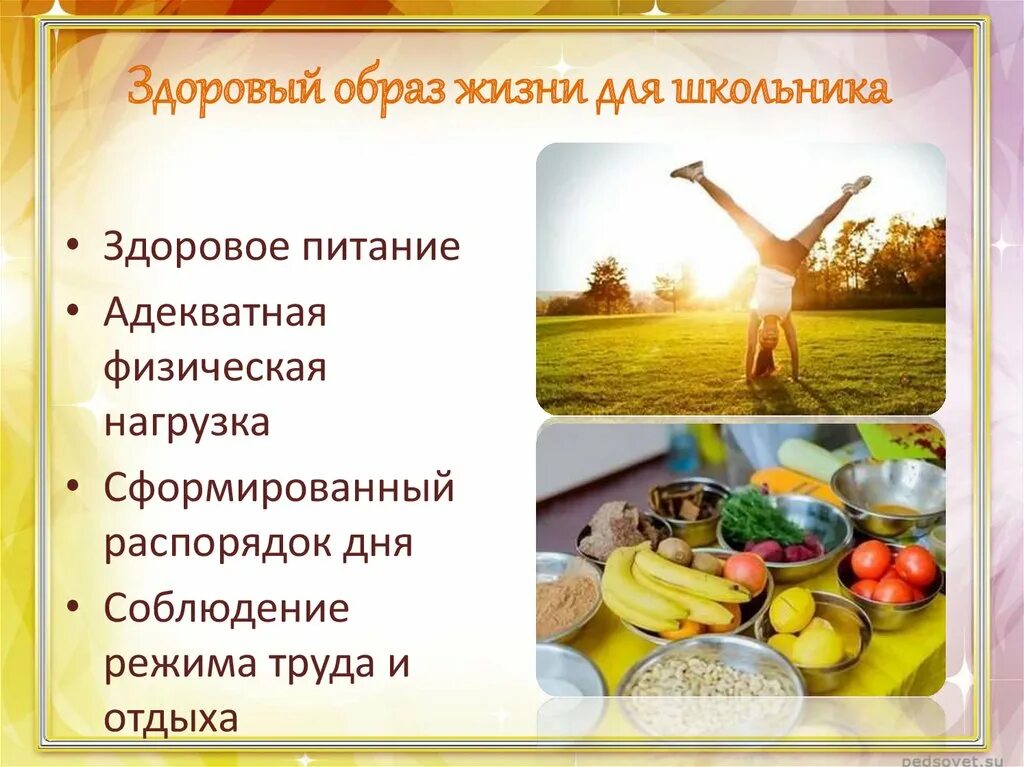 Здоровый образ жизни для школьника

• Здоровое питание
• Адекватная физическая нагрузка
• Сформированный распорядок дня
• Соблюдение режима труда и отдыха

pedsovet.su